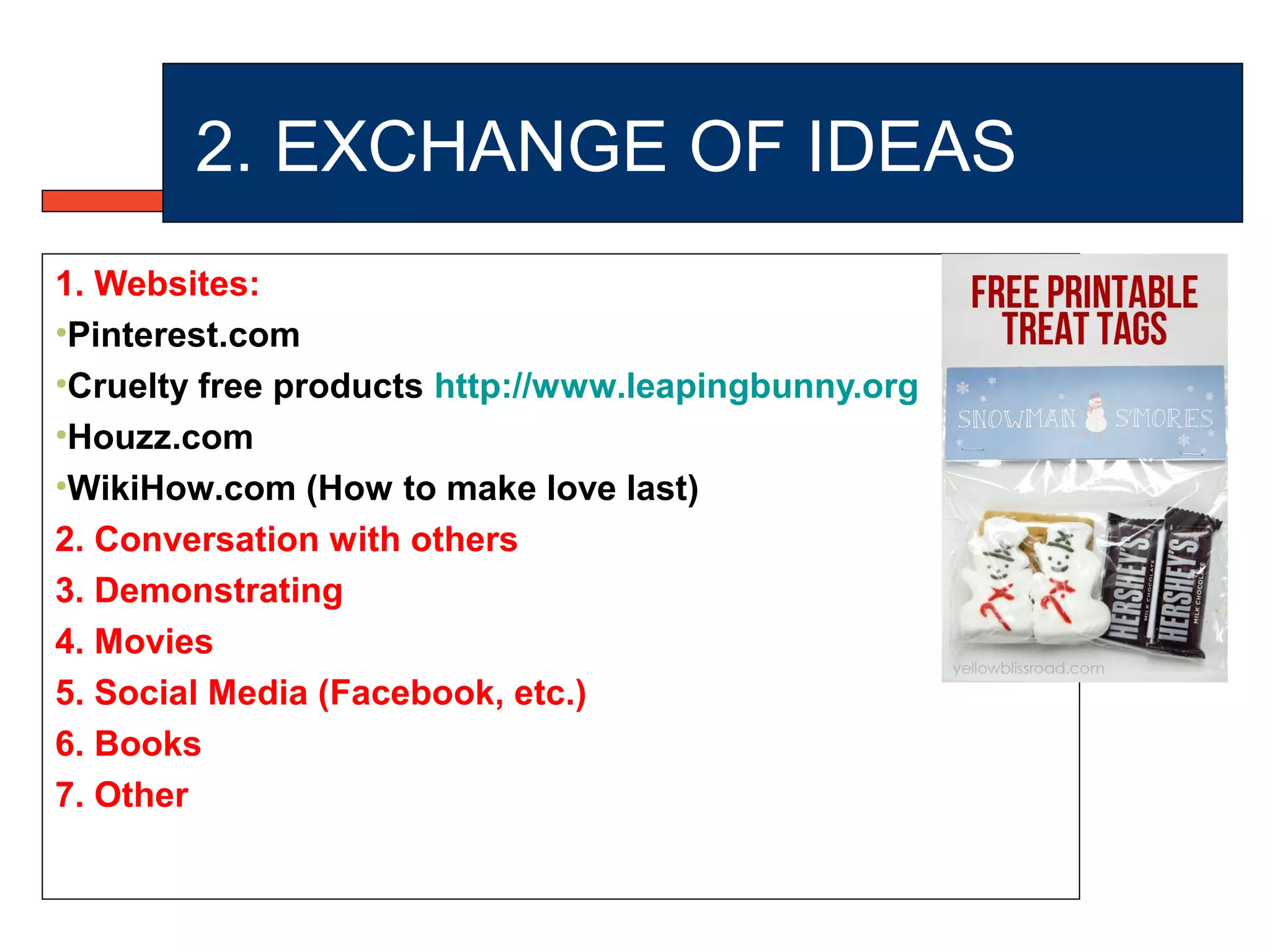 2. EXCHANGE OF IDEAS

1. Websites:
•Pinterest.com
•Cruelty free products http://www.leapingbunny.org
•Houzz.com
•WikiHow.com (How to make love last)
2. Conversation with others
3. Demonstrating
4. Movies
5. Social Media (Facebook, etc.)
6. Books
7. Other

FREE PRINTABLE TREAT TAGS
SNOWMAN S'MORES
HERSHEY'S MILK CHOCOLATE
HERSHEY'S MILK CHOCOLATE
yellowblissroad.com